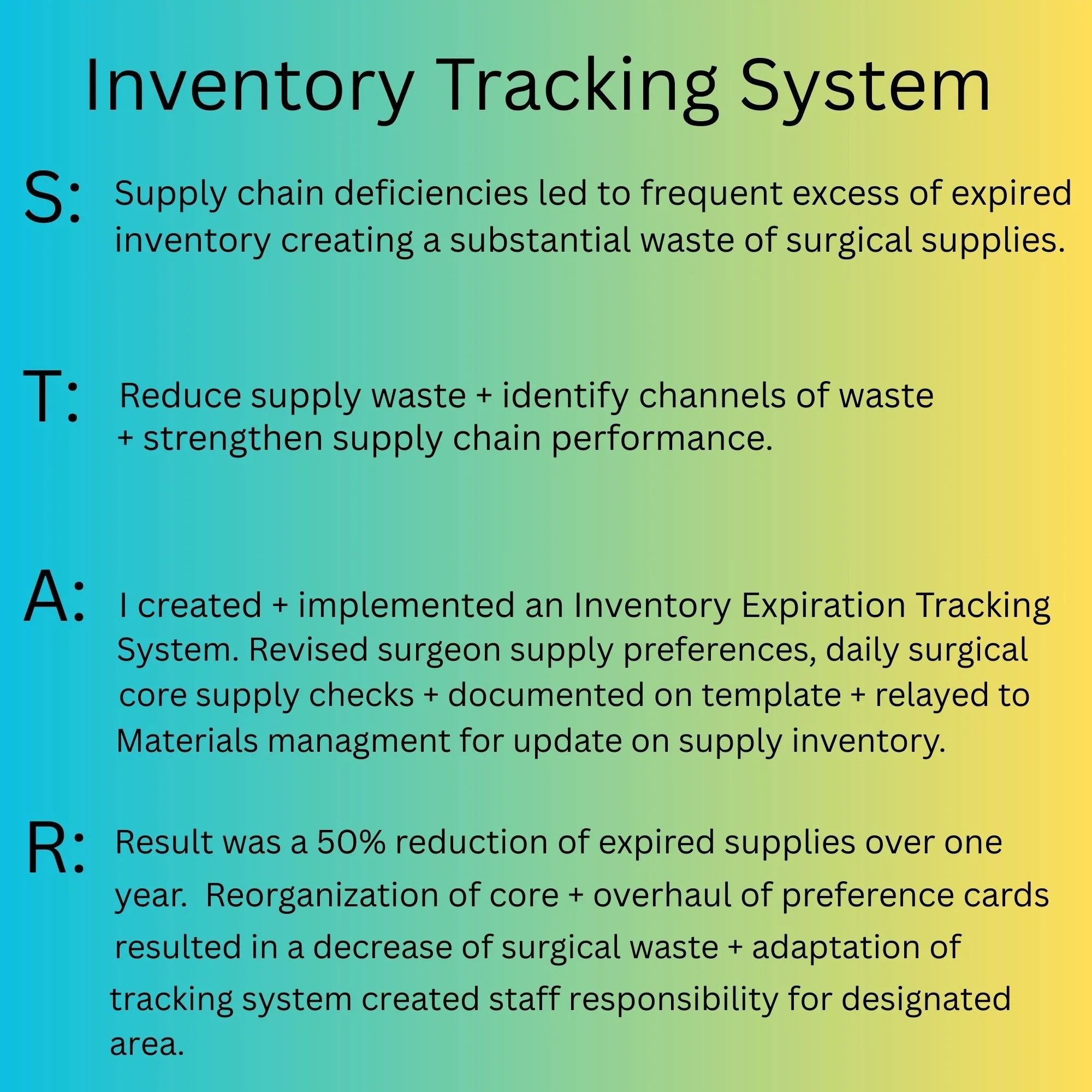 Inventory Tracking System

S: Supply chain deficiencies led to frequent excess of expired inventory creating a substantial waste of surgical supplies.

T: Reduce supply waste + identify channels of waste + strengthen supply chain performance.

A: I created + implemented an Inventory Expiration Tracking System. Revised surgeon supply preferences, daily surgical core supply checks + documented on template + relayed to Materials managment for update on supply inventory.

R: Result was a 50% reduction of expired supplies over one year.  Reorganization of core + overhaul of preference cards resulted in a decrease of surgical waste + adaptation of tracking system created staff responsibility for designated area.